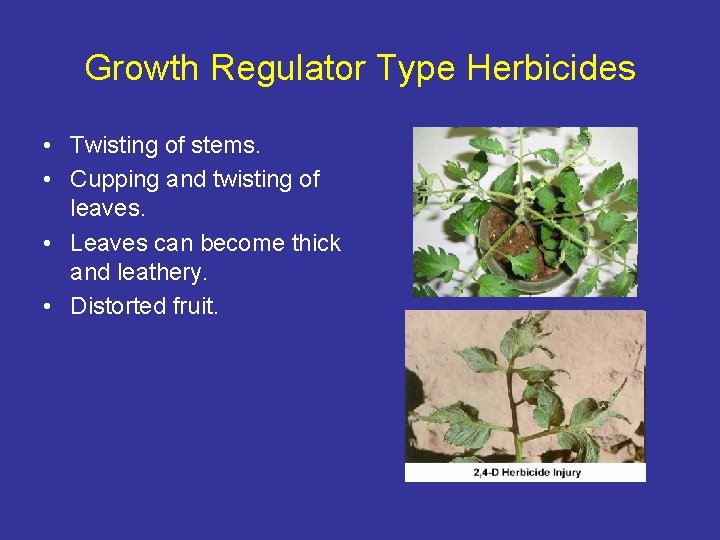 Growth Regulator Type Herbicides

• Twisting of stems.
• Cupping and twisting of leaves.
• Leaves can become thick and leathery.
• Distorted fruit.

2,4-D Herbicide Injury